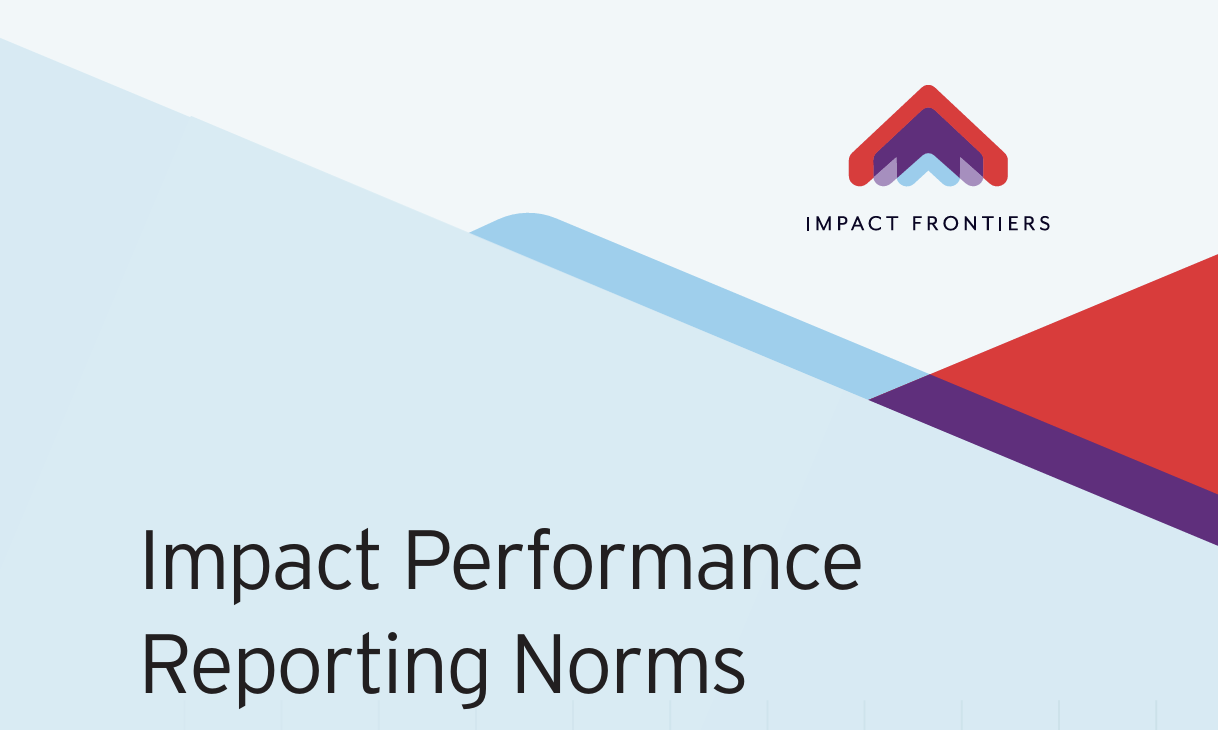 IMPACT FRONTIERS

Impact Performance Reporting Norms